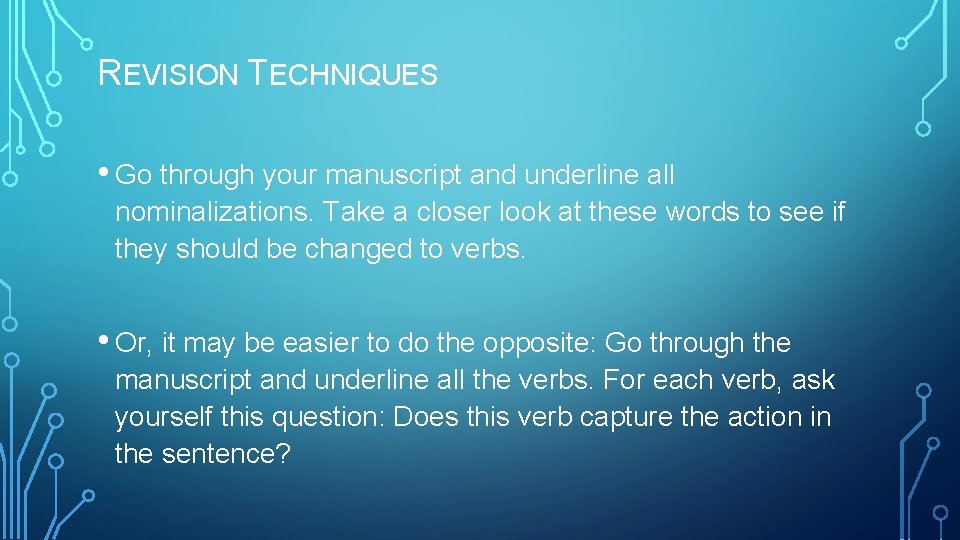 REVISION TECHNIQUES

• Go through your manuscript and underline all nominalizations. Take a closer look at these words to see if they should be changed to verbs.

• Or, it may be easier to do the opposite: Go through the manuscript and underline all the verbs. For each verb, ask yourself this question: Does this verb capture the action in the sentence?